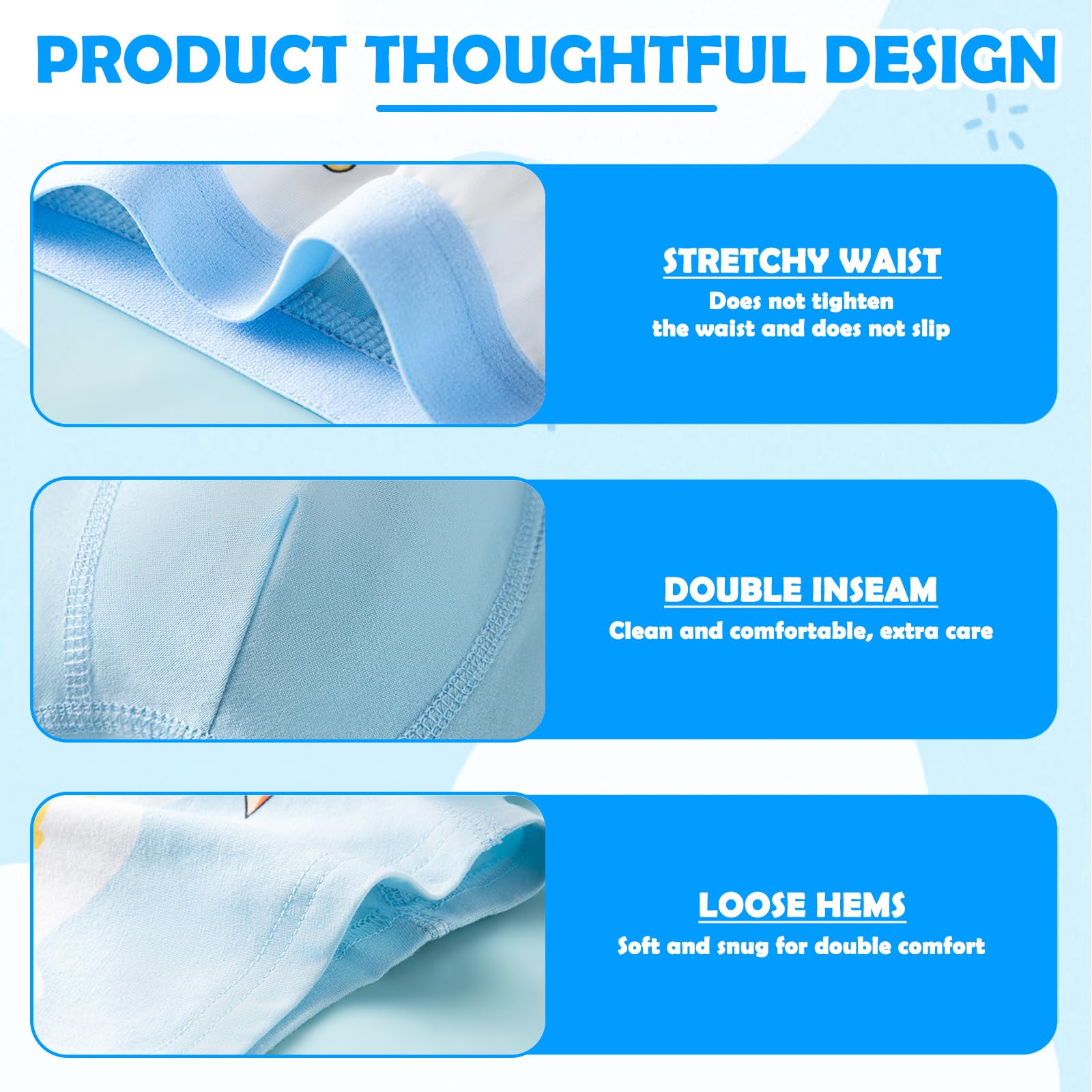 PRODUCT THOUGHTFUL DESIGN

STRETCHY WAIST
Does not tighten the waist and does not slip

DOUBLE INSEAM
Clean and comfortable, extra care

LOOSE HEMS
Soft and snug for double comfort